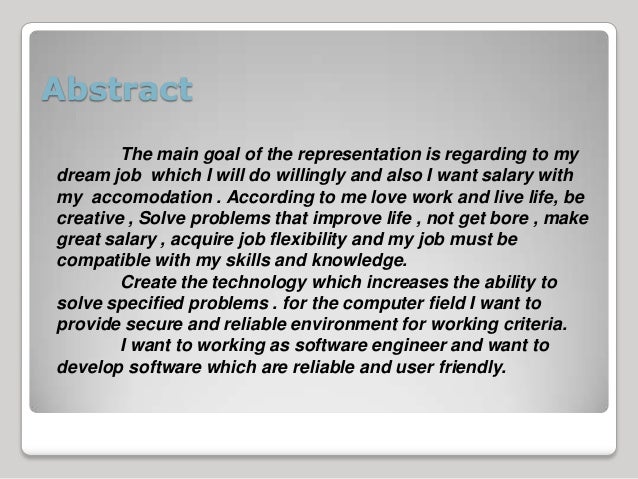 Abstract

The main goal of the representation is regarding to my dream job which I will do willingly and also I want salary with my accomodation . According to me love work and live life, be creative , Solve problems that improve life , not get bore , make great salary , acquire job flexibility and my job must be compatible with my skills and knowledge.

Create the technology which increases the ability to solve specified problems . for the computer field I want to provide secure and reliable environment for working criteria.

I want to working as software engineer and want to develop software which are reliable and user friendly.